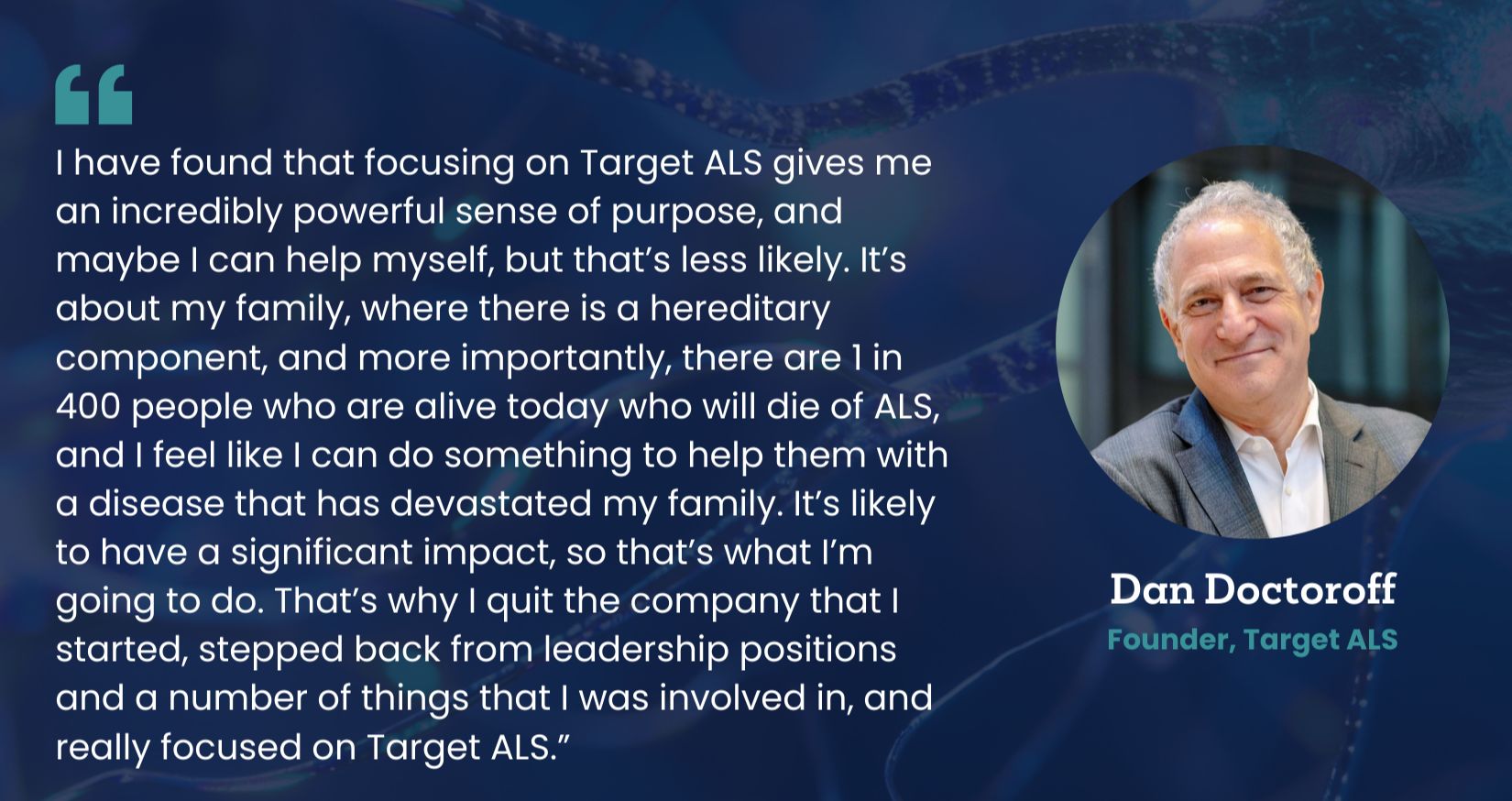 “

I have found that focusing on Target ALS gives me an incredibly powerful sense of purpose, and maybe I can help myself, but that’s less likely. It’s about my family, where there is a hereditary component, and more importantly, there are 1 in 400 people who are alive today who will die of ALS, and I feel like I can do something to help them with a disease that has devastated my family. It’s likely to have a significant impact, so that’s what I’m going to do. That’s why I quit the company that I started, stepped back from leadership positions and a number of things that I was involved in, and really focused on Target ALS.”

Dan Doctoroff
Founder, Target ALS